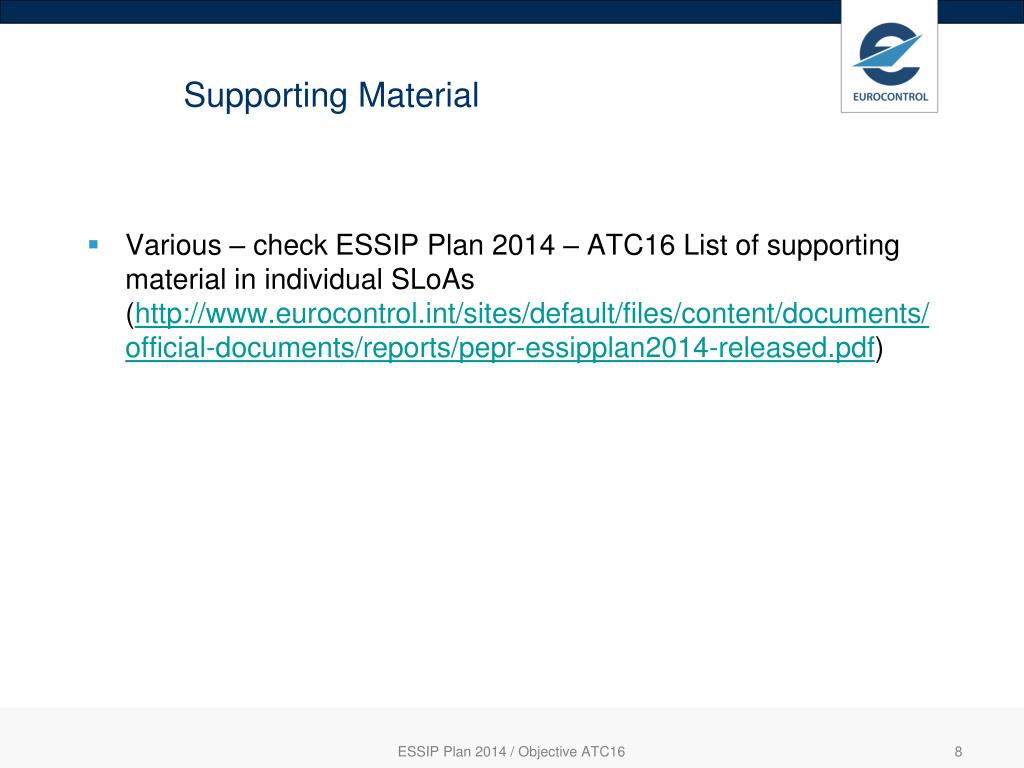 Supporting Material

EUROCONTROL

▪ Various – check ESSIP Plan 2014 – ATC16 List of supporting material in individual SLoAs (http://www.eurocontrol.int/sites/default/files/content/documents/official-documents/reports/pepr-essipplan2014-released.pdf)

ESSIP Plan 2014 / Objective ATC16

8